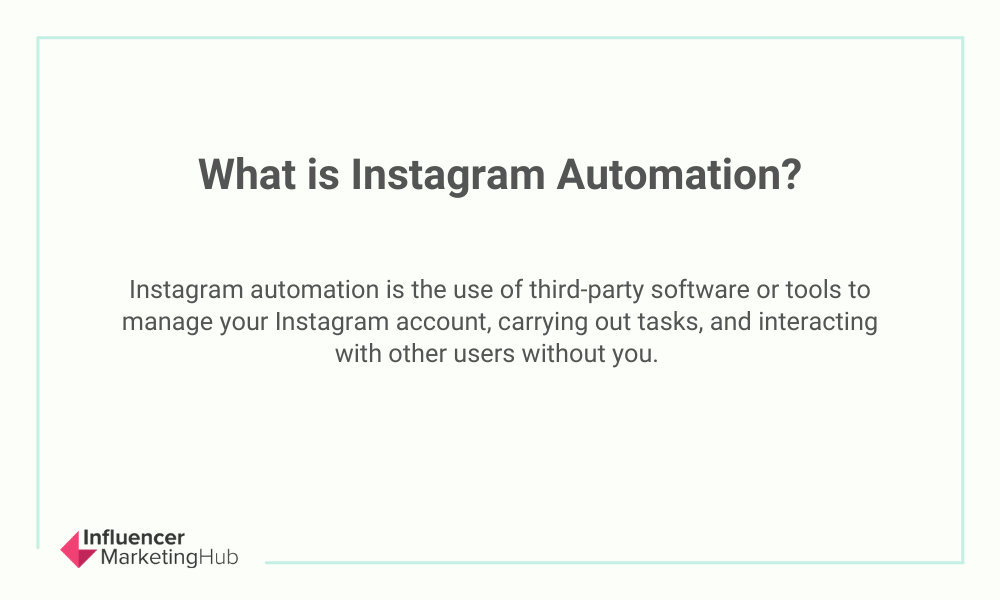 What is Instagram Automation?

Instagram automation is the use of third-party software or tools to manage your Instagram account, carrying out tasks, and interacting with other users without you.

Influencer MarketingHub